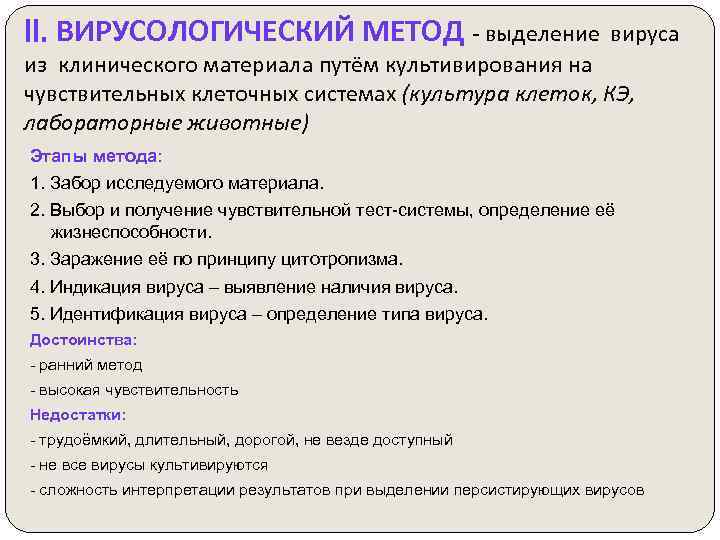 II. ВИРУСОЛОГИЧЕСКИЙ МЕТОД - выделение вируса из клинического материала путём культивирования на чувствительных клеточных системах (культура клеток, КЭ, лабораторные животные)

Этапы метода:

1. Забор исследуемого материала.

2. Выбор и получение чувствительной тест-системы, определение её жизнеспособности.

3. Заражение её по принципу цитотропизма.

4. Индикация вируса – выявление наличия вируса.

5. Идентификация вируса – определение типа вируса.

Достоинства:

- ранний метод

- высокая чувствительность

Недостатки:

- трудоёмкий, длительный, дорогой, не везде доступный

- не все вирусы культивируются

- сложность интерпретации результатов при выделении персистирующих вирусов